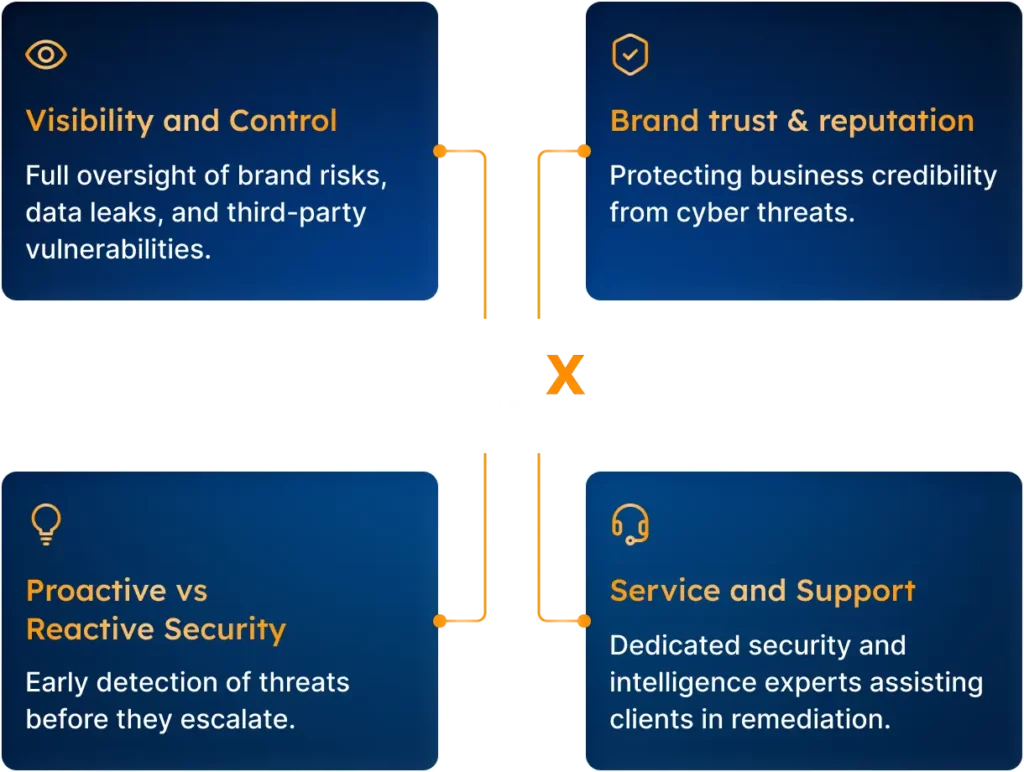 Visibility and Control

Full oversight of brand risks, data leaks, and third-party vulnerabilities.

Brand trust & reputation

Protecting business credibility from cyber threats.

X

Proactive vs Reactive Security

Early detection of threats before they escalate.

Service and Support

Dedicated security and intelligence experts assisting clients in remediation.